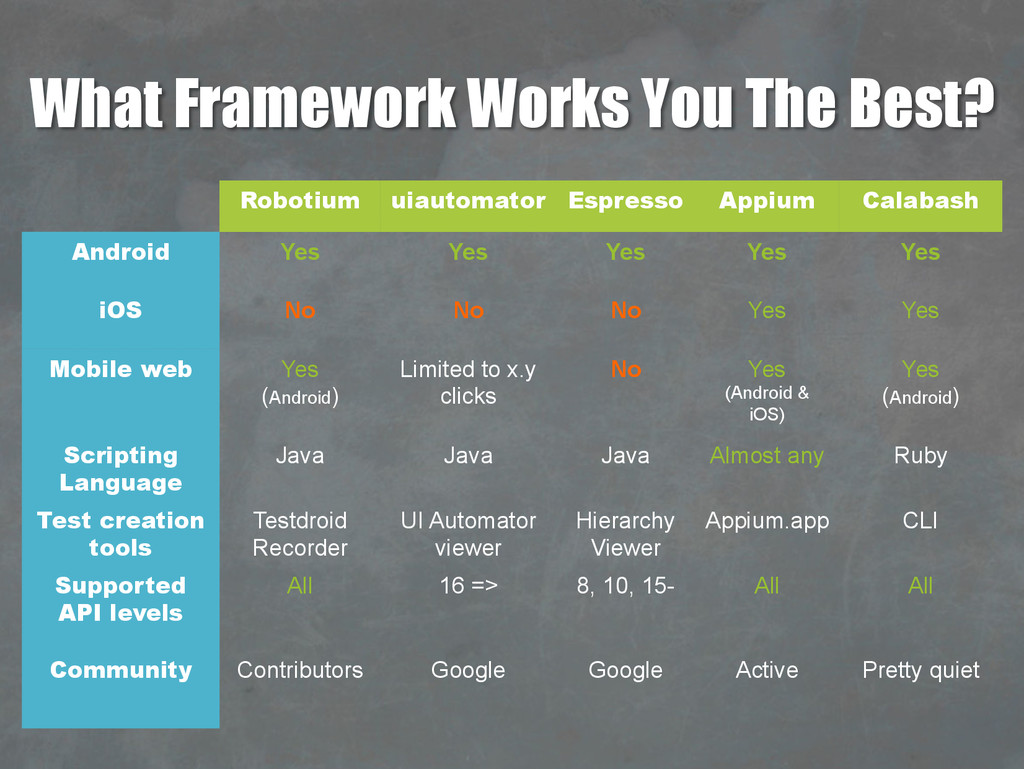 What Framework Works You The Best?

| | Robotium | uiautomator | Espresso | Appium | Calabash |
|---|---|---|---|---|---|
| Android | Yes | Yes | Yes | Yes | Yes |
| iOS | No | No | No | Yes | Yes |
| Mobile web | Yes (Android) | Limited to x.y clicks | No | Yes (Android & iOS) | Yes (Android) |
| Scripting Language | Java | Java | Java | Almost any | Ruby |
| Test creation tools | Testdroid Recorder | UI Automator viewer | Hierarchy Viewer | Appium.app | CLI |
| Supported API levels | All | 16 => | 8, 10, 15- | All | All |
| Community | Contributors | Google | Google | Active | Pretty quiet |